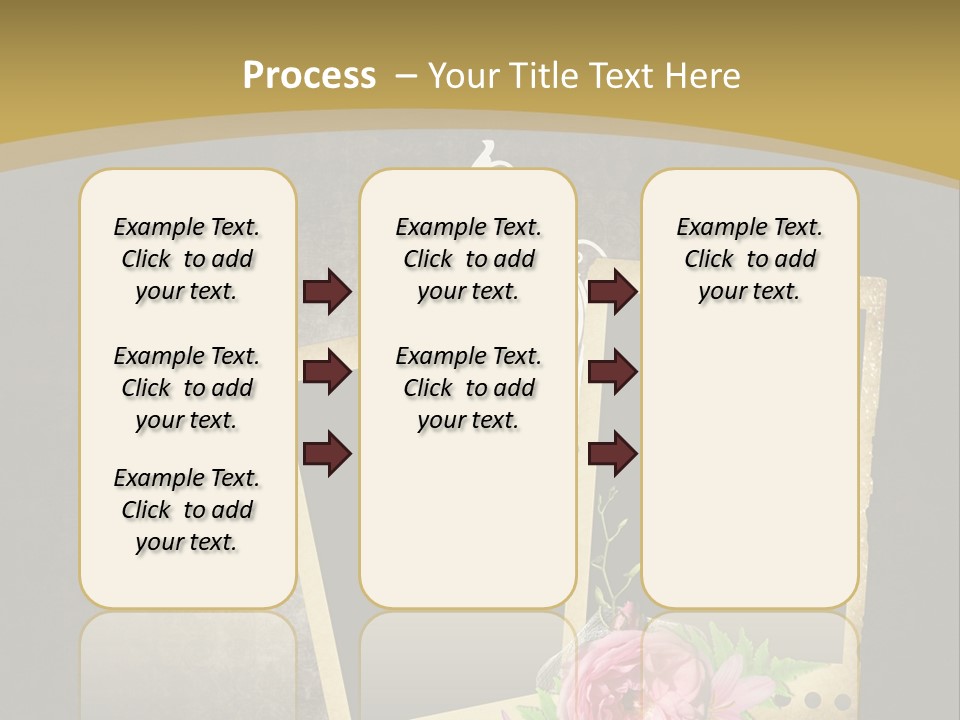 Process – Your Title Text Here

Example Text. Click to add your text.

Example Text. Click to add your text.

Example Text. Click to add your text.

Example Text. Click to add your text.

Example Text. Click to add your text.

Example Text. Click to add your text.